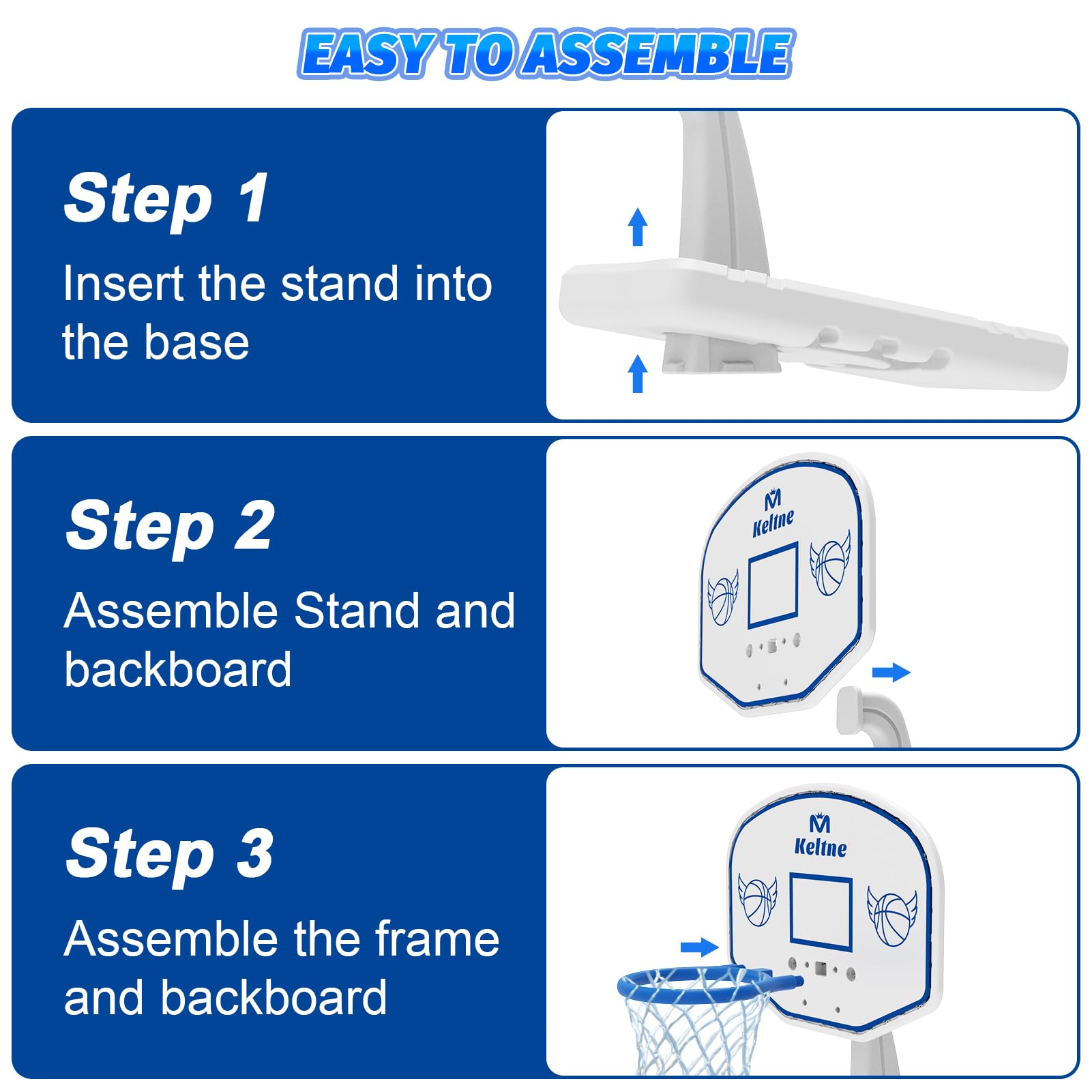 EASY TO ASSEMBLE

Step 1

Insert the stand into the base

Step 2

Assemble Stand and backboard

M
Keltne

Step 3

Assemble the frame and backboard

M
Keltne